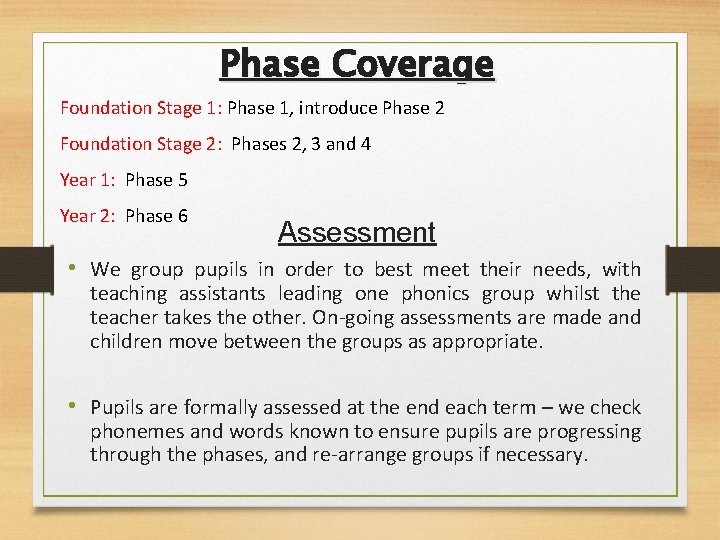 Phase Coverage

Foundation Stage 1: Phase 1, introduce Phase 2

Foundation Stage 2: Phases 2, 3 and 4

Year 1: Phase 5

Year 2: Phase 6

Assessment

• We group pupils in order to best meet their needs, with teaching assistants leading one phonics group whilst the teacher takes the other. On-going assessments are made and children move between the groups as appropriate.

• Pupils are formally assessed at the end each term – we check phonemes and words known to ensure pupils are progressing through the phases, and re-arrange groups if necessary.